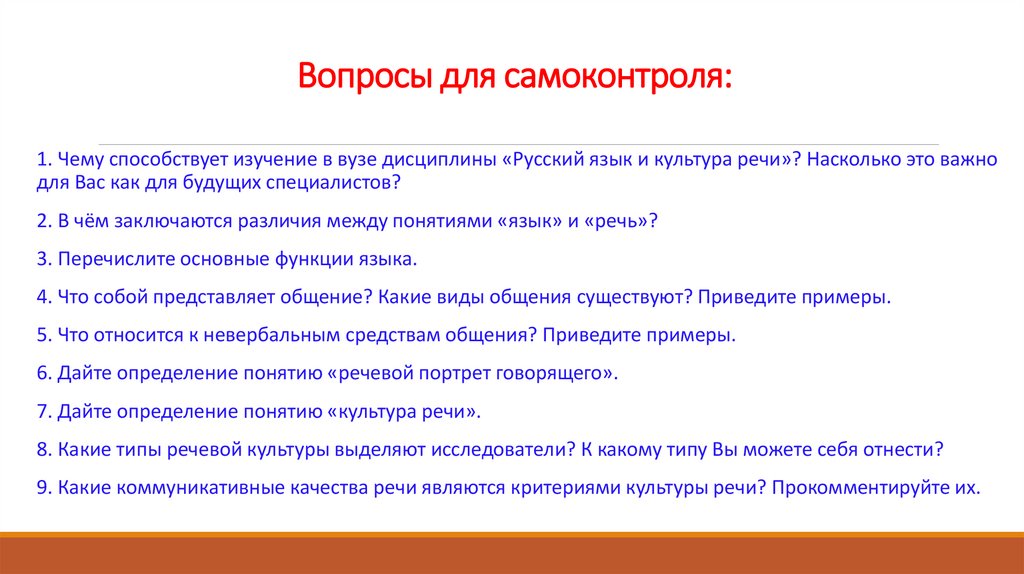 Вопросы для самоконтроля:

1. Чему способствует изучение в вузе дисциплины «Русский язык и культура речи»? Насколько это важно для Вас как для будущих специалистов?

2. В чём заключаются различия между понятиями «язык» и «речь»?

3. Перечислите основные функции языка.

4. Что собой представляет общение? Какие виды общения существуют? Приведите примеры.

5. Что относится к невербальным средствам общения? Приведите примеры.

6. Дайте определение понятию «речевой портрет говорящего».

7. Дайте определение понятию «культура речи».

8. Какие типы речевой культуры выделяют исследователи? К какому типу Вы можете себя отнести?

9. Какие коммуникативные качества речи являются критериями культуры речи? Прокомментируйте их.